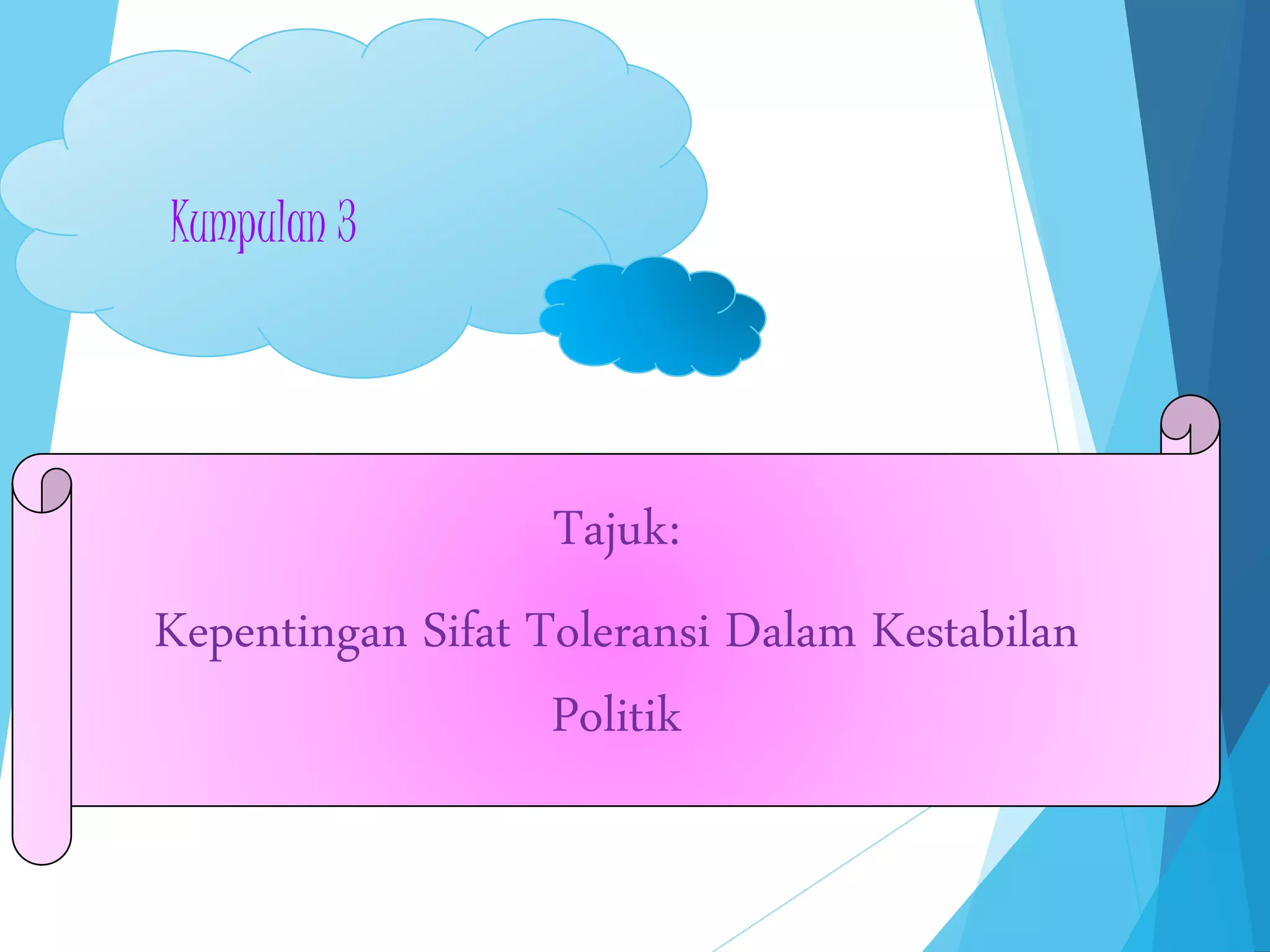 Kumpulan 3

Tajuk:

Kepentingan Sifat Toleransi Dalam Kestabilan Politik